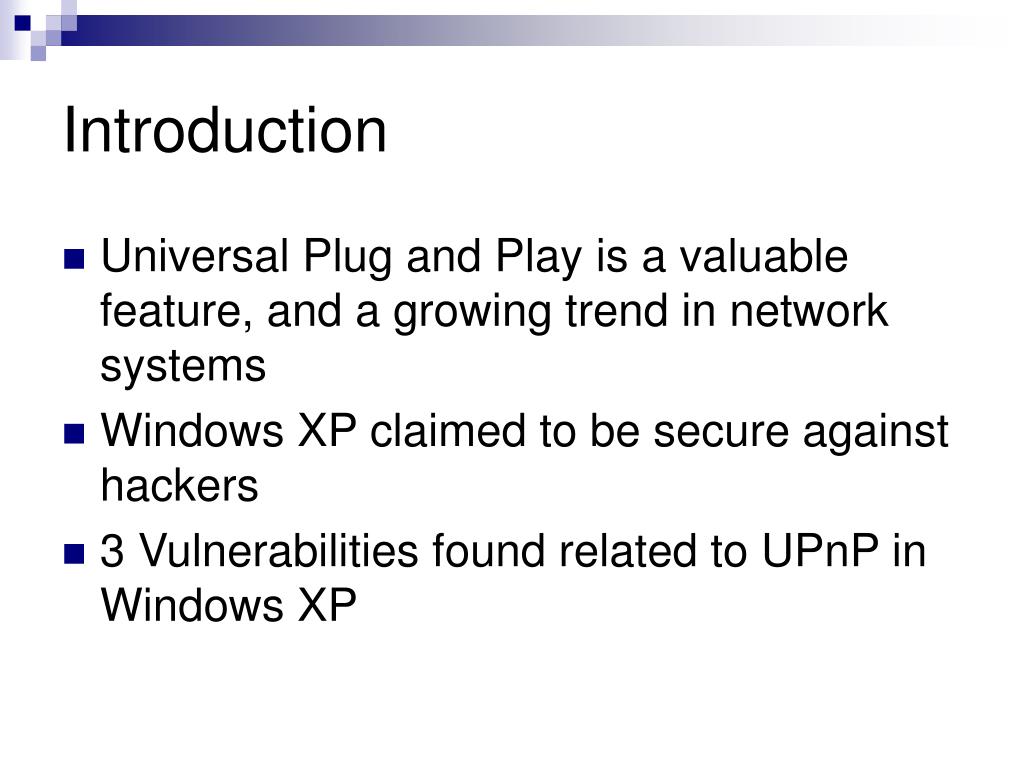 Introduction

Universal Plug and Play is a valuable feature, and a growing trend in network systems

Windows XP claimed to be secure against hackers

3 Vulnerabilities found related to UPnP in Windows XP